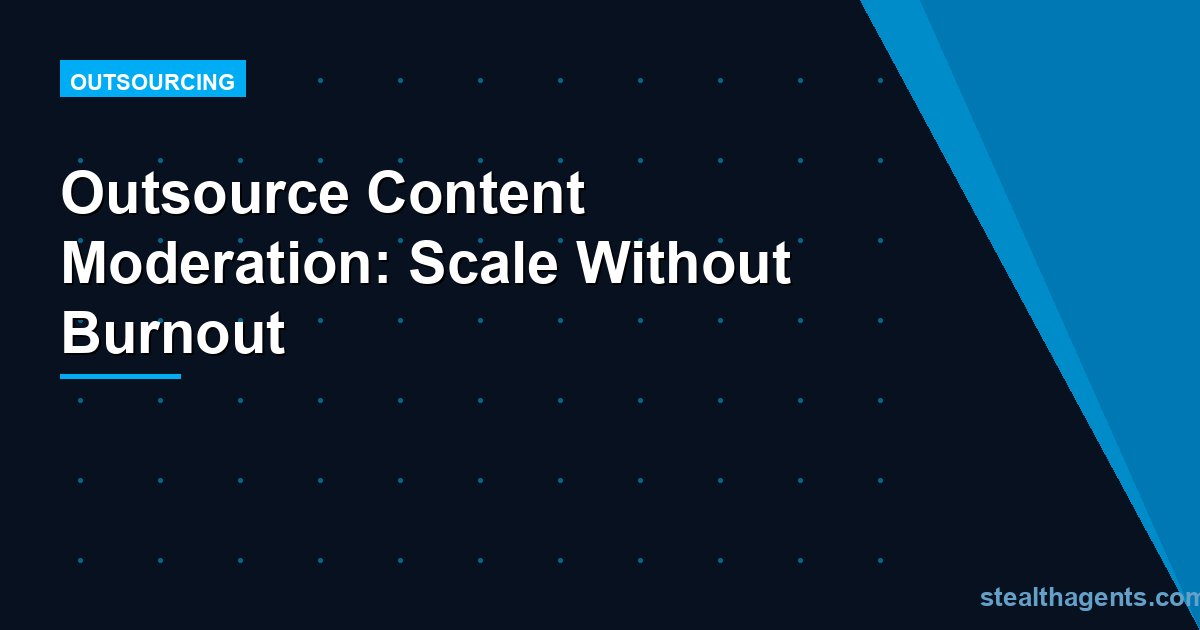 OUTSOURCING

Outsource Content Moderation: Scale Without Burnout

stealthagents.com